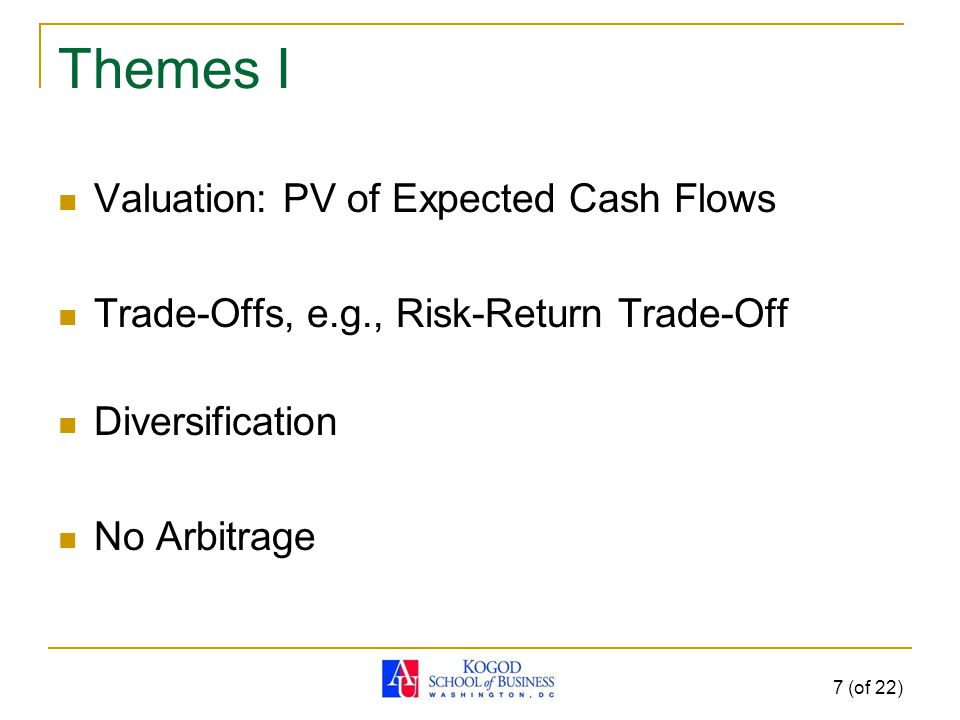 Themes I

Valuation: PV of Expected Cash Flows

Trade-Offs, e.g., Risk-Return Trade-Off

Diversification

No Arbitrage

AU KOGOD SCHOOL of BUSINESS WASHINGTON, DC

7 (of 22)